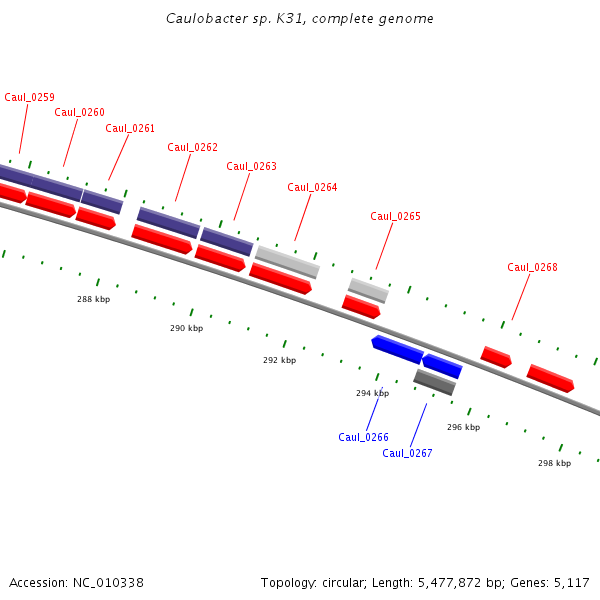 Caulobacter sp. K31, complete genome

Caul_0259
Caul_0260
Caul_0261
Caul_0262
Caul_0263
Caul_0264
Caul_0265
Caul_0268

288 kbp
290 kbp
292 kbp
294 kbp
296 kbp
298 kbp

Caul_0266
Caul_0267

Accession: NC_010338

Topology: circular; Length: 5,477,872 bp; Genes: 5,117